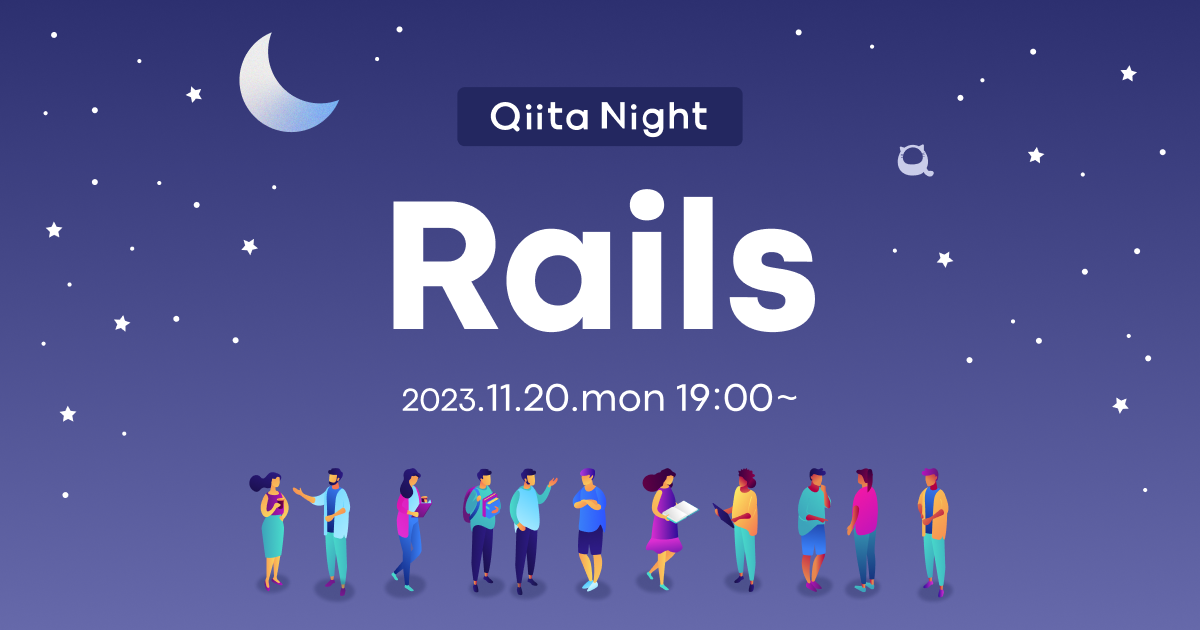 Qiita Night

Rails

2023.11.20.mon 19:00~